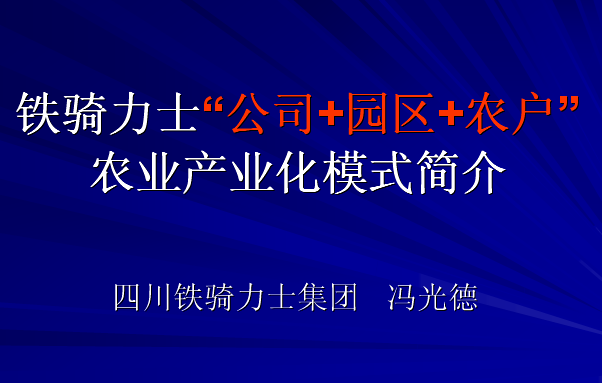 铁骑力士“公司+园区+农户”农业产业化模式简介

四川铁骑力士集团　冯光德